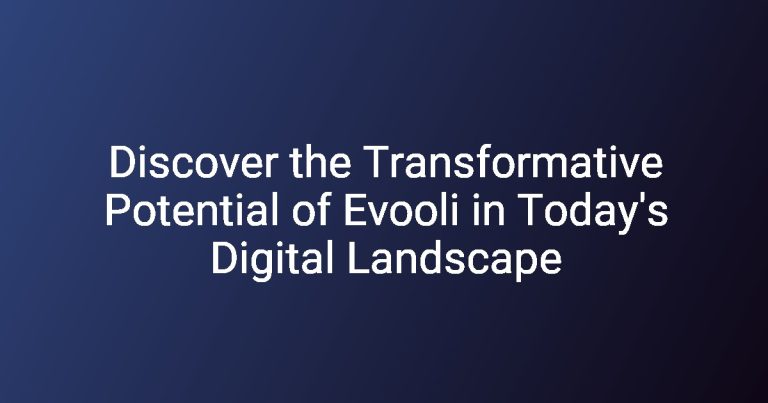 Discover the Transformative Potential of Evooli in Today's Digital Landscape